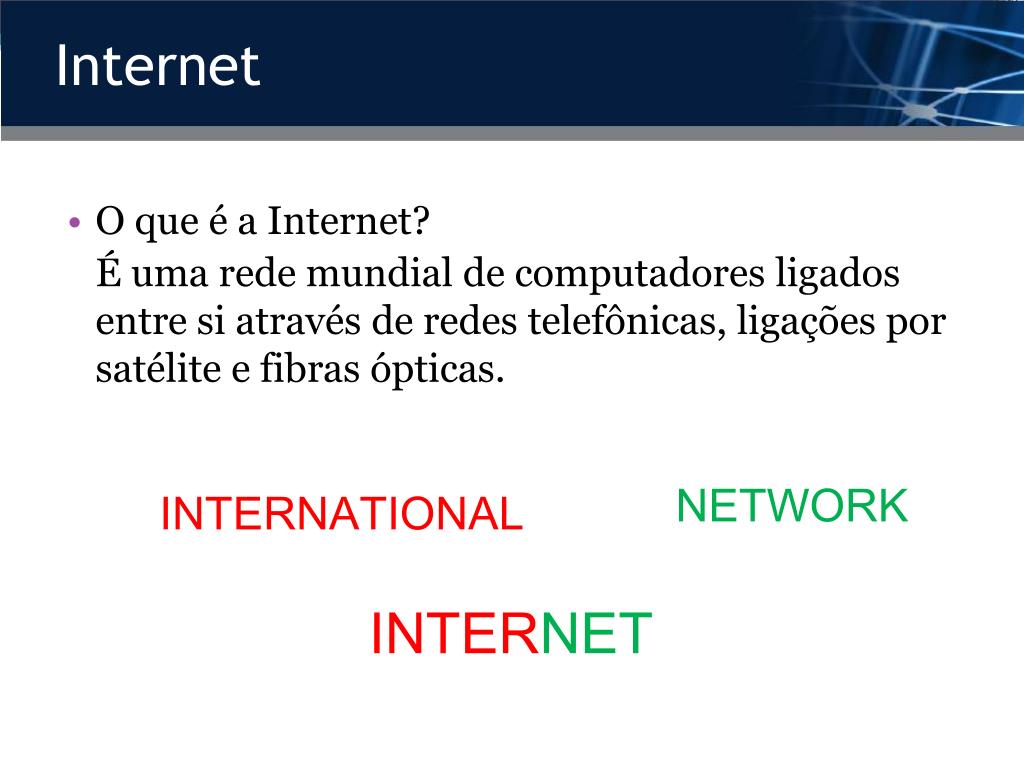 Internet

• O que é a Internet?
É uma rede mundial de computadores ligados entre si através de redes telefônicas, ligações por satélite e fibras ópticas.

INTERNATIONAL

NETWORK

INTERNET